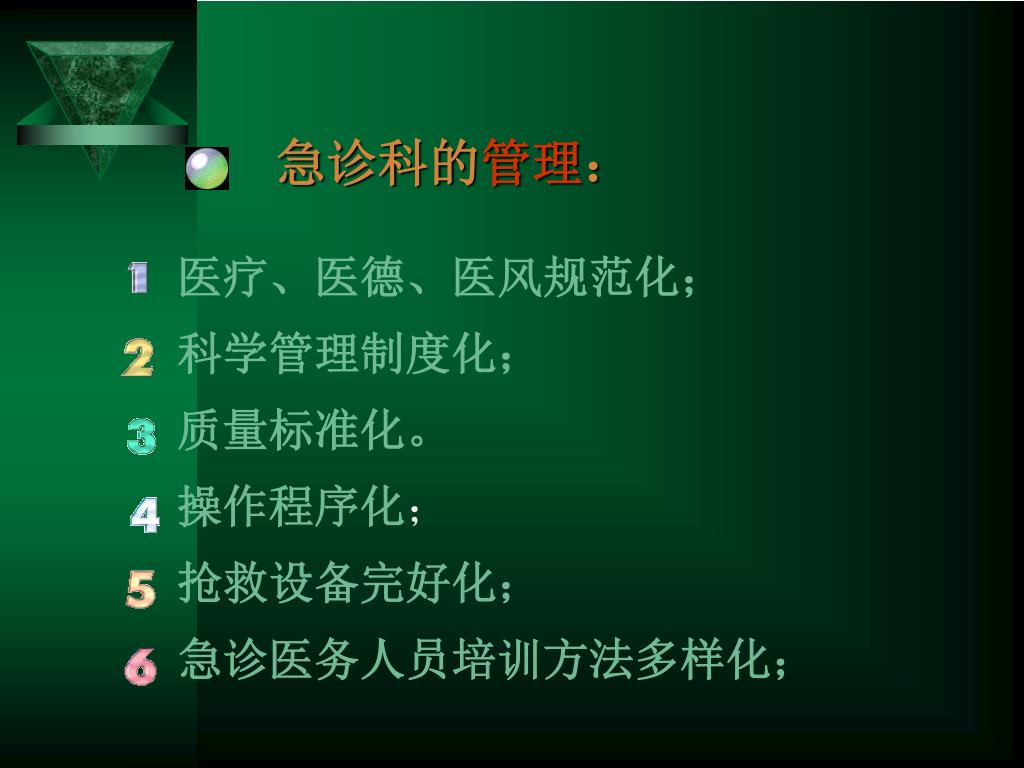 急诊科的管理：

1 医疗、医德、医风规范化；

2 科学管理制度化；

3 质量标准化。

4 操作程序化；

5 抢救设备完好化；

6 急诊医务人员培训方法多样化；